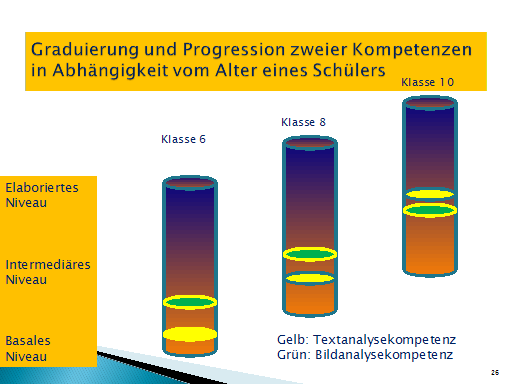 Graduierung und Progression zweier Kompetenzen in Abhängigkeit vom Alter eines Schülers

Klasse 10

Klasse 8

Klasse 6

Elaboriertes Niveau

Intermediäres Niveau

Basales Niveau

Gelb: Textanalysekompetenz
Grün: Bildanalysekompetenz

26